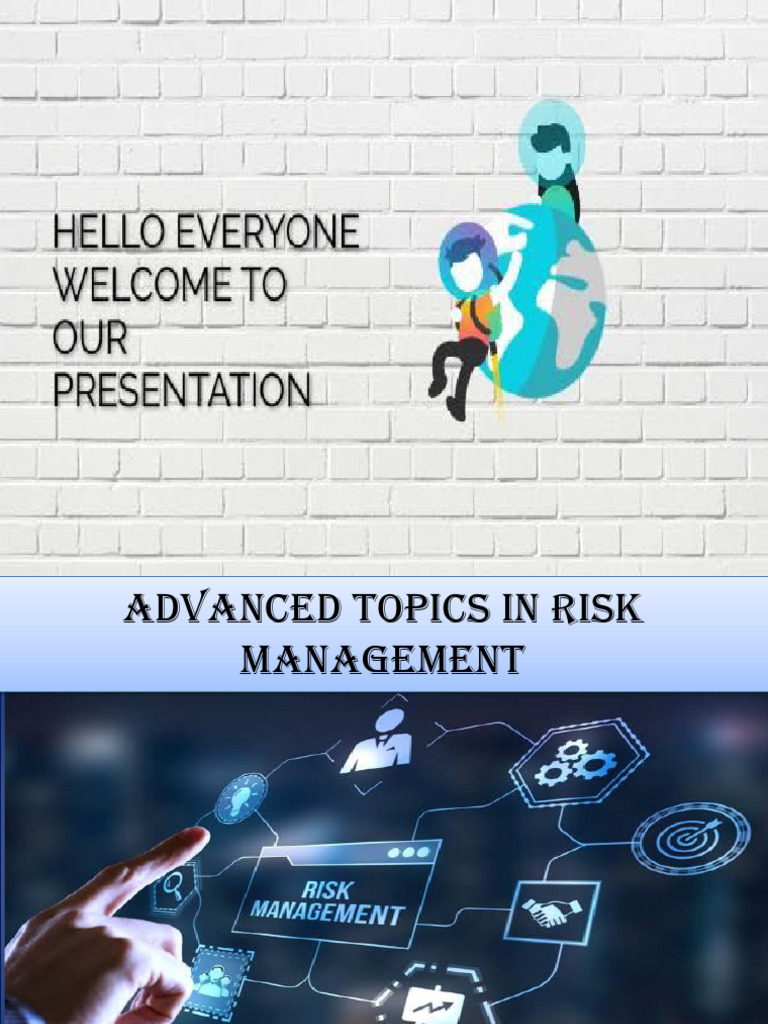 HELLO EVERYONE WELCOME TO OUR PRESENTATION

ADVANCED TOPICS IN RISK MANAGEMENT

RISK MANAGEMENT